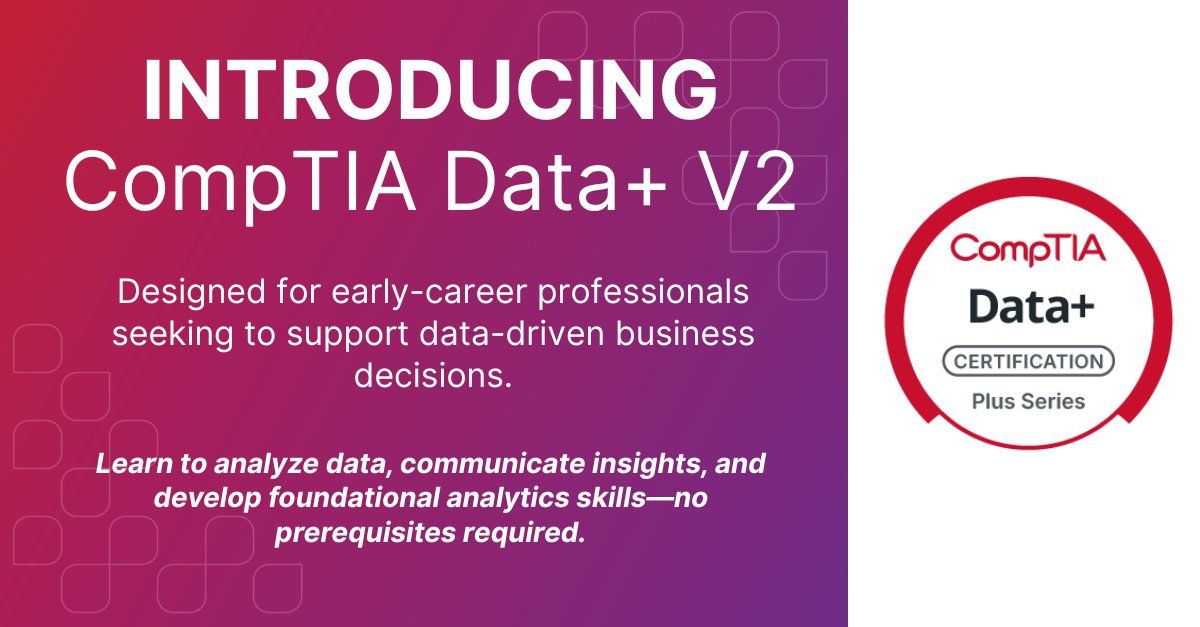 INTRODUCING
CompTIA Data+ V2

Designed for early-career professionals seeking to support data-driven business decisions.

Learn to analyze data, communicate insights, and develop foundational analytics skills—no prerequisites required.

CompTIA
Data+
CERTIFICATION
Plus Series